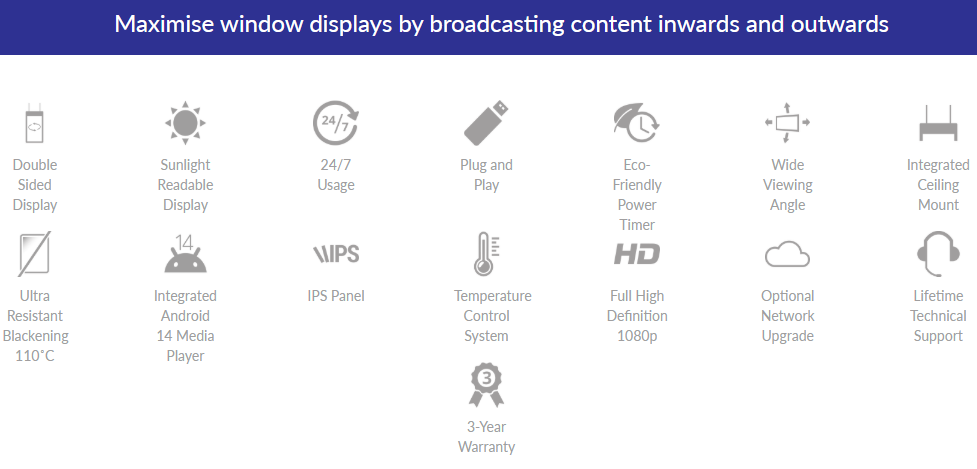 Maximise window displays by broadcasting content inwards and outwards

Double Sided Display

Sunlight Readable Display

24/7

24/7 Usage

Plug and Play

Eco-Friendly Power Timer

Wide Viewing Angle

Integrated Ceiling Mount

Ultra Resistant Blackening 110°C

14

Integrated Android 14 Media Player

IPS

IPS Panel

Temperature Control System

HD

Full High Definition 1080p

Optional Network Upgrade

Lifetime Technical Support

3

3-Year Warranty